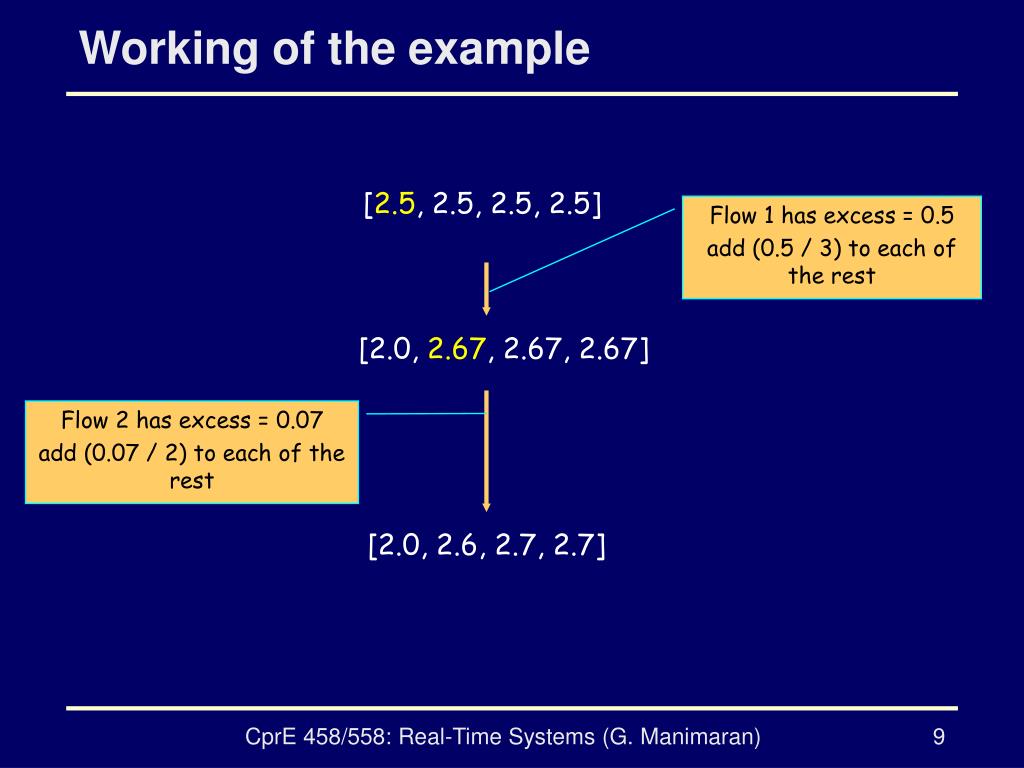 Working of the example

[2.5, 2.5, 2.5, 2.5]

Flow 1 has excess = 0.5 add (0.5 / 3) to each of the rest

[2.0, 2.67, 2.67, 2.67]

Flow 2 has excess = 0.07 add (0.07 / 2) to each of the rest

[2.0, 2.6, 2.7, 2.7]

CprE 458/558: Real-Time Systems (G. Manimaran)

9